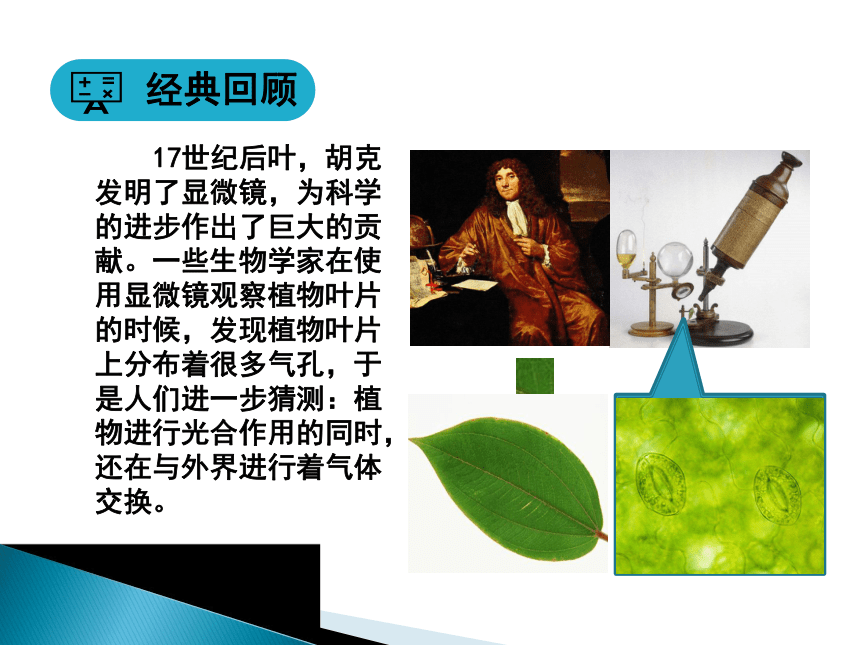 经典回顾

17世纪后叶，胡克发明了显微镜，为科学的进步作出了巨大的贡献。一些生物学家在使用显微镜观察植物叶片的时候，发现植物叶片上分布着很多气孔，于是人们进一步猜测：植物进行光合作用的同时，还在与外界进行着气体交换。